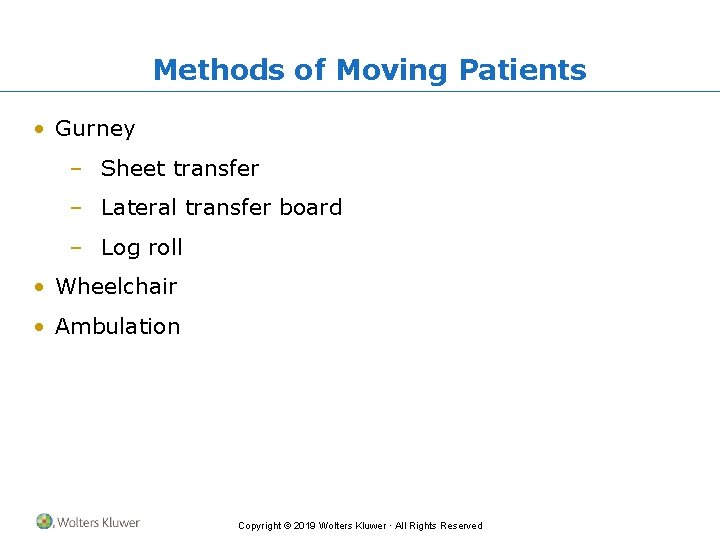 Methods of Moving Patients

• Gurney
– Sheet transfer
– Lateral transfer board
– Log roll
• Wheelchair
• Ambulation

Wolters Kluwer

Copyright © 2019 Wolters Kluwer · All Rights Reserved